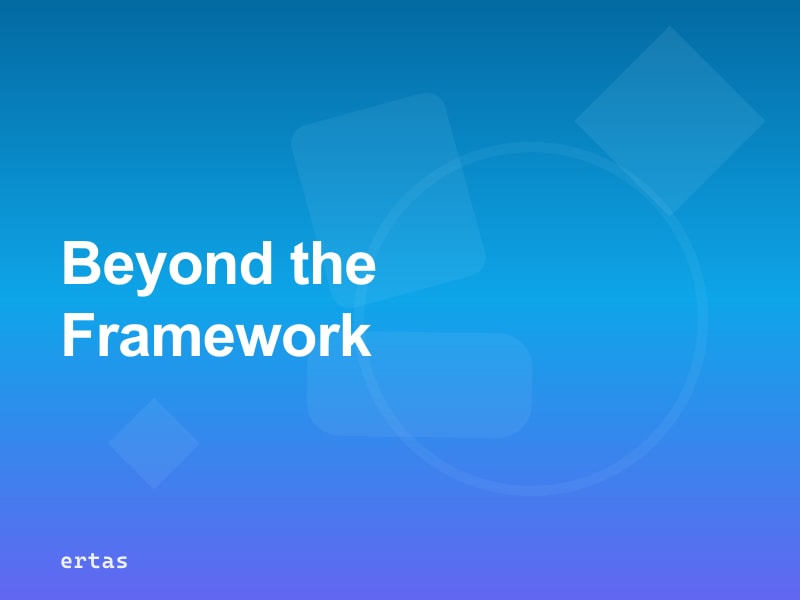 Beyond the Framework

ertas